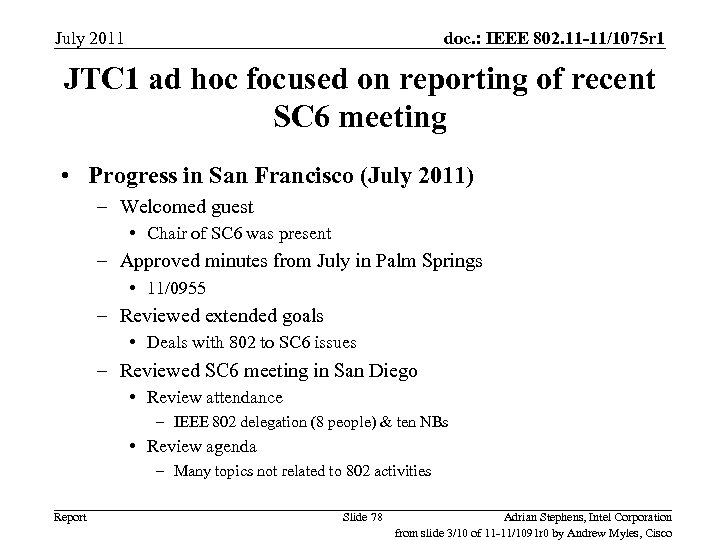 July 2011

doc.: IEEE 802.11-11/1075r1

JTC1 ad hoc focused on reporting of recent SC6 meeting

• Progress in San Francisco (July 2011)
– Welcomed guest
• Chair of SC6 was present
– Approved minutes from July in Palm Springs
• 11/0955
– Reviewed extended goals
• Deals with 802 to SC6 issues
– Reviewed SC6 meeting in San Diego
• Review attendance
– IEEE 802 delegation (8 people) & ten NBs
• Review agenda
– Many topics not related to 802 activities

Report

Slide 78

Adrian Stephens, Intel Corporation

from slide 3/10 of 11-11/1091r0 by Andrew Myles, Cisco